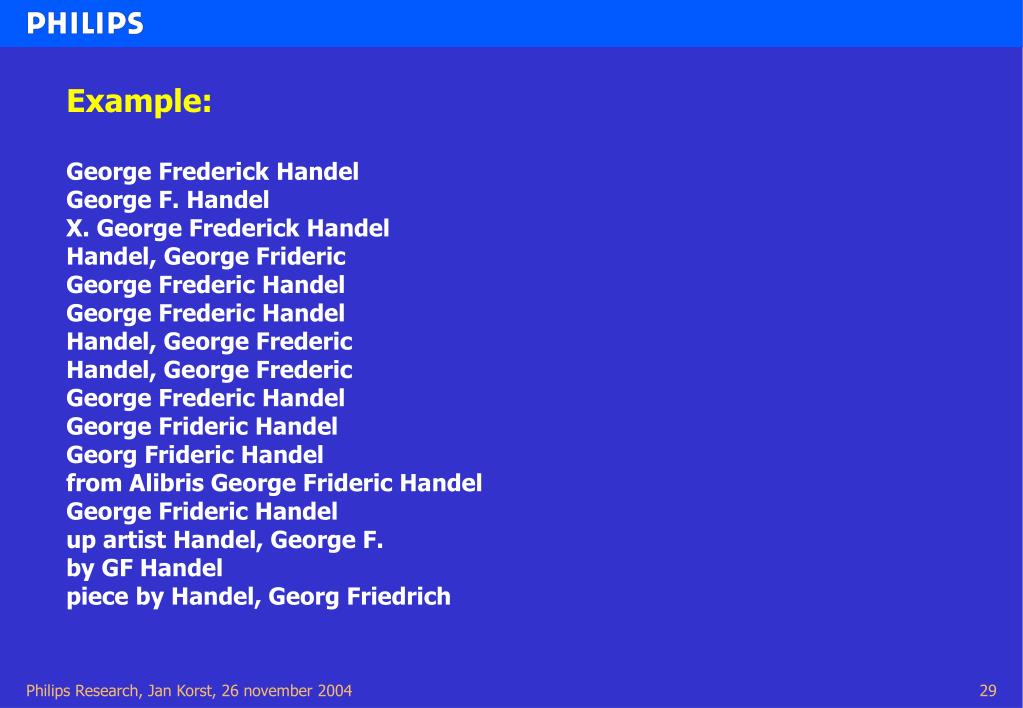 PHILIPS

Example:

George Frederick Handel
George F. Handel
X. George Frederick Handel
Handel, George Frideric
George Frederic Handel
George Frederic Handel
Handel, George Frederic
Handel, George Frederic
George Frederic Handel
George Frideric Handel
Georg Frideric Handel
from Alibris George Frideric Handel
George Frideric Handel
up artist Handel, George F.
by GF Handel
piece by Handel, Georg Friedrich

Philips Research, Jan Korst, 26 november 2004

29